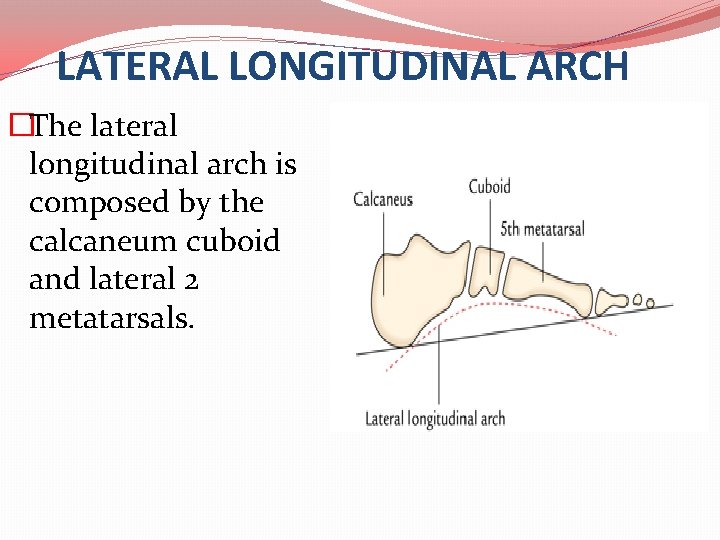 LATERAL LONGITUDINAL ARCH

The lateral longitudinal arch is composed by the calcaneum cuboid and lateral 2 metatarsals.

Calcaneus
Cuboid
5th metatarsal
Lateral longitudinal arch